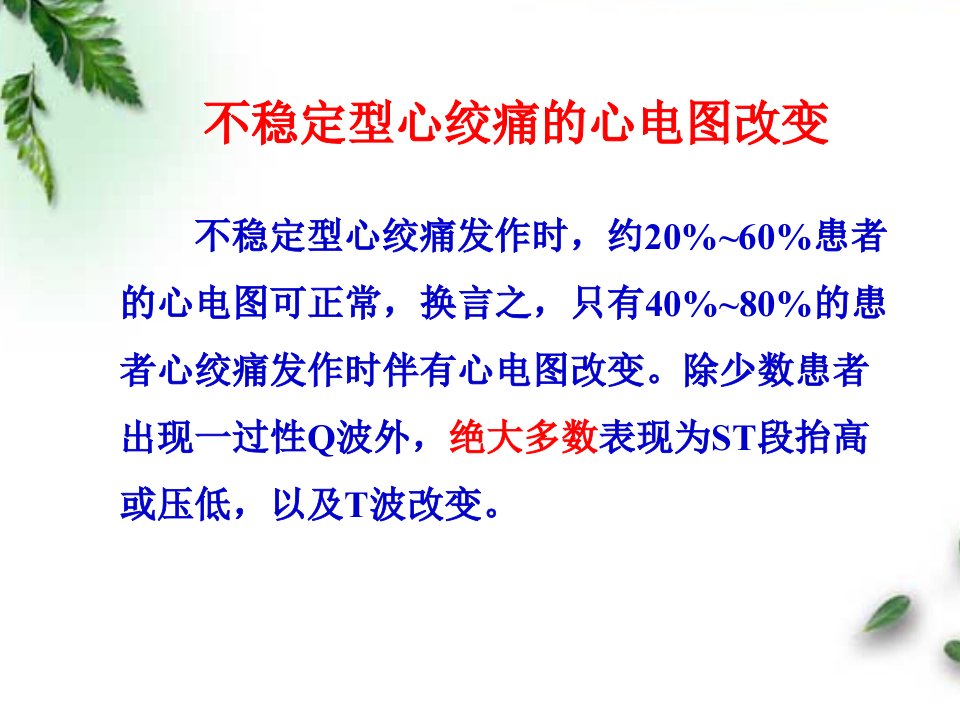 不稳定型心绞痛的心电图改变

不稳定型心绞痛发作时，约20%~60%患者的心电图可正常，换言之，只有40%~80%的患者心绞痛发作时伴有心电图改变。除少数患者出现一过性Q波外，绝大多数表现为ST段抬高或压低，以及T波改变。